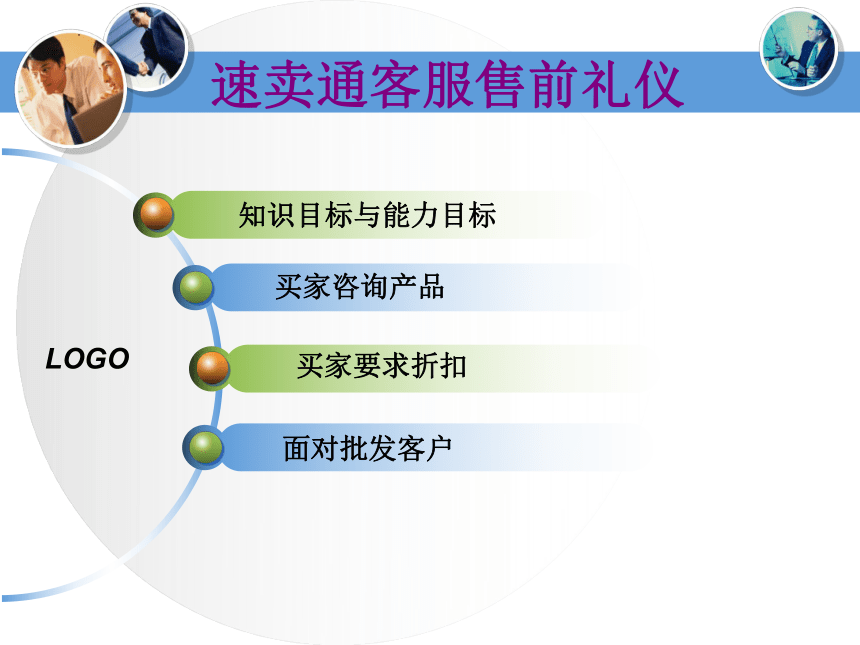 速卖通客服售前礼仪

知识目标与能力目标

买家咨询产品

LOGO

买家要求折扣

面对批发客户